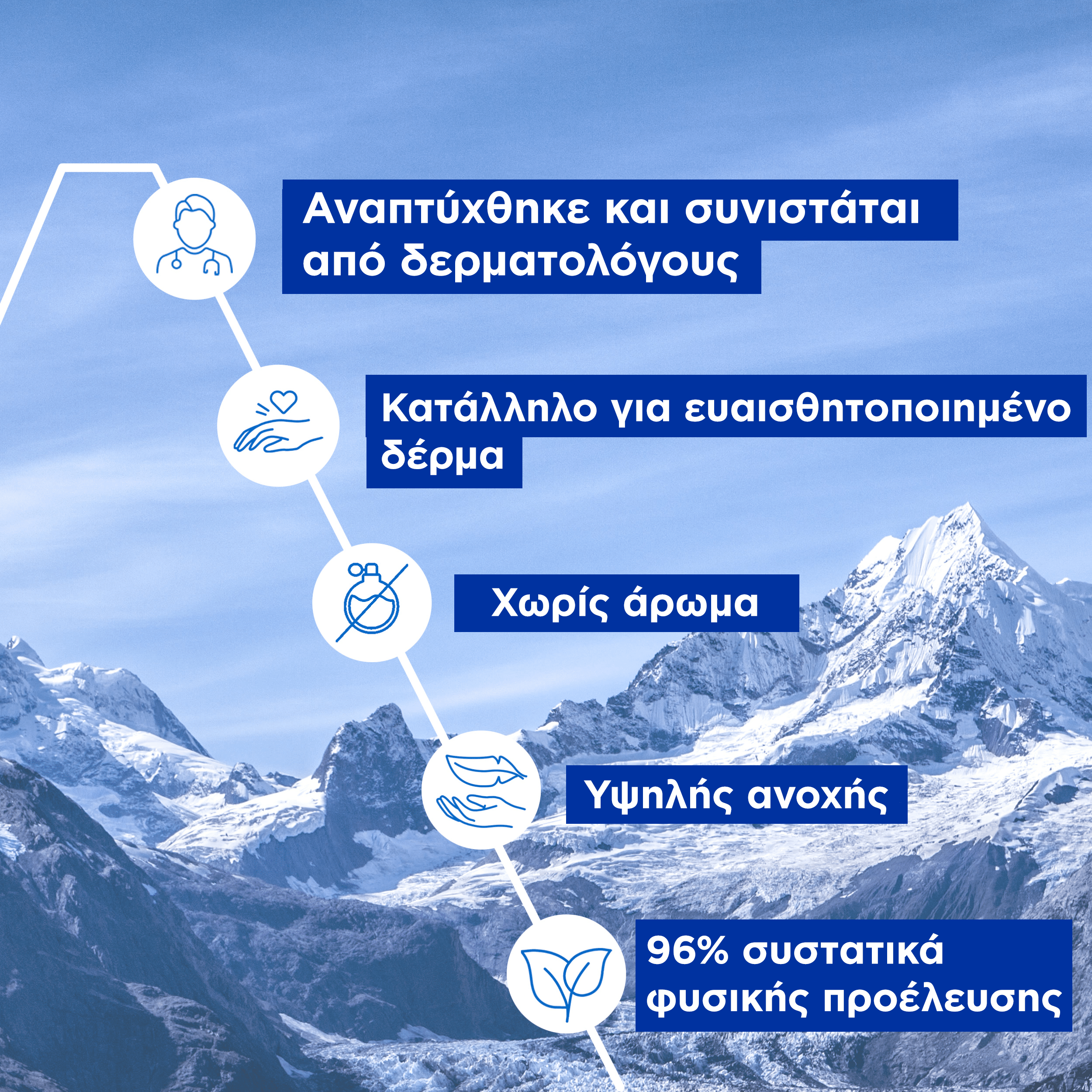 Αναπτύχθηκε και συνιστάται από δερματολόγους

Κατάλληλο για ευαισθητοποιημένο δέρμα

Χωρίς άρωμα

Υψηλής ανοχής

96% συστατικά φυσικής προέλευσης